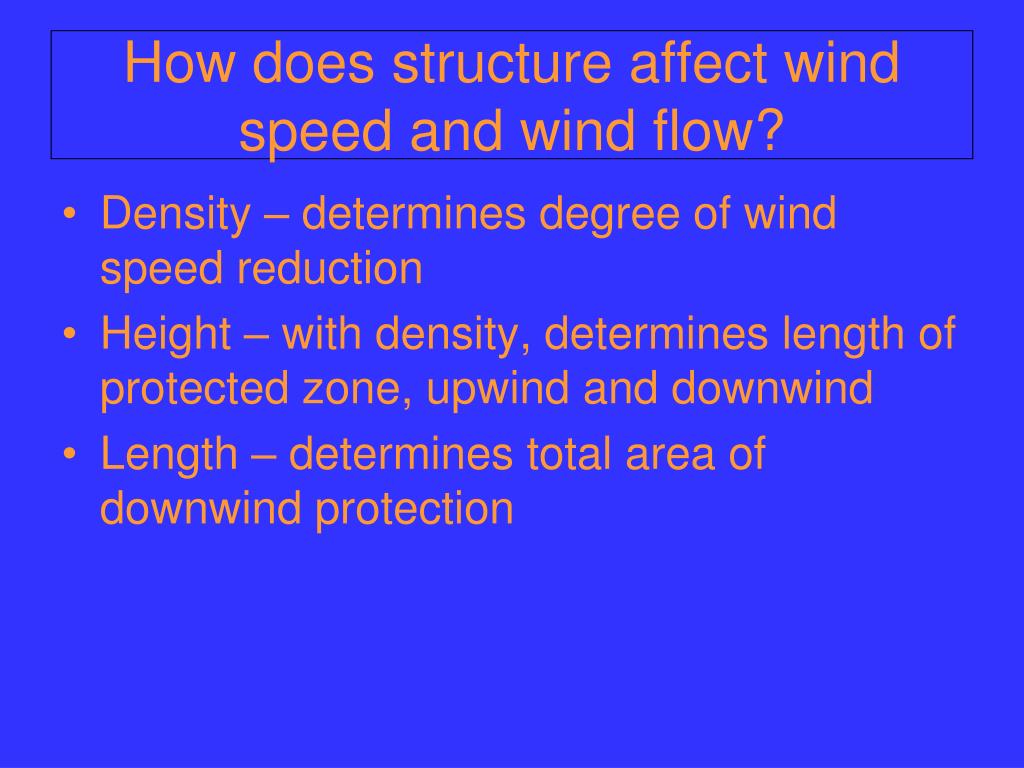 How does structure affect wind speed and wind flow?

• Density – determines degree of wind speed reduction
• Height – with density, determines length of protected zone, upwind and downwind
• Length – determines total area of downwind protection